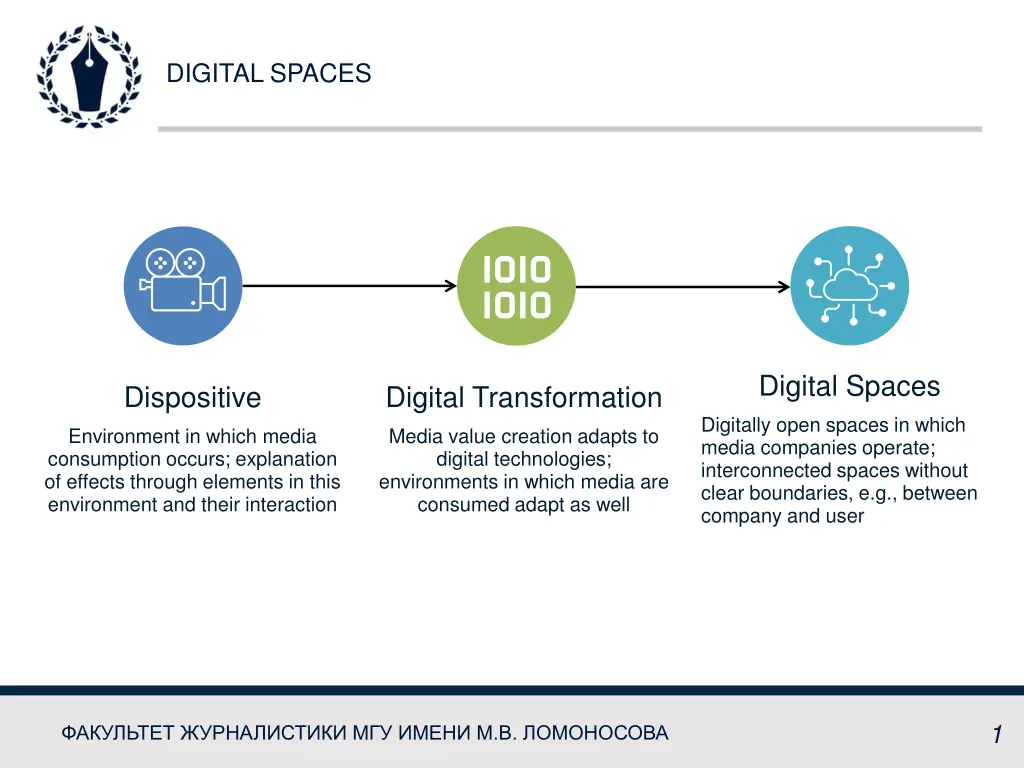 DIGITAL SPACES

1010
1010

Dispositive

Environment in which media consumption occurs; explanation of effects through elements in this environment and their interaction

Digital Transformation

Media value creation adapts to digital technologies; environments in which media are consumed adapt as well

Digital Spaces

Digitally open spaces in which media companies operate; interconnected spaces without clear boundaries, e.g., between company and user

ФАКУЛЬТЕТ ЖУРНАЛИСТИКИ МГУ ИМЕНИ М.В. ЛОМОНОСОВА

1